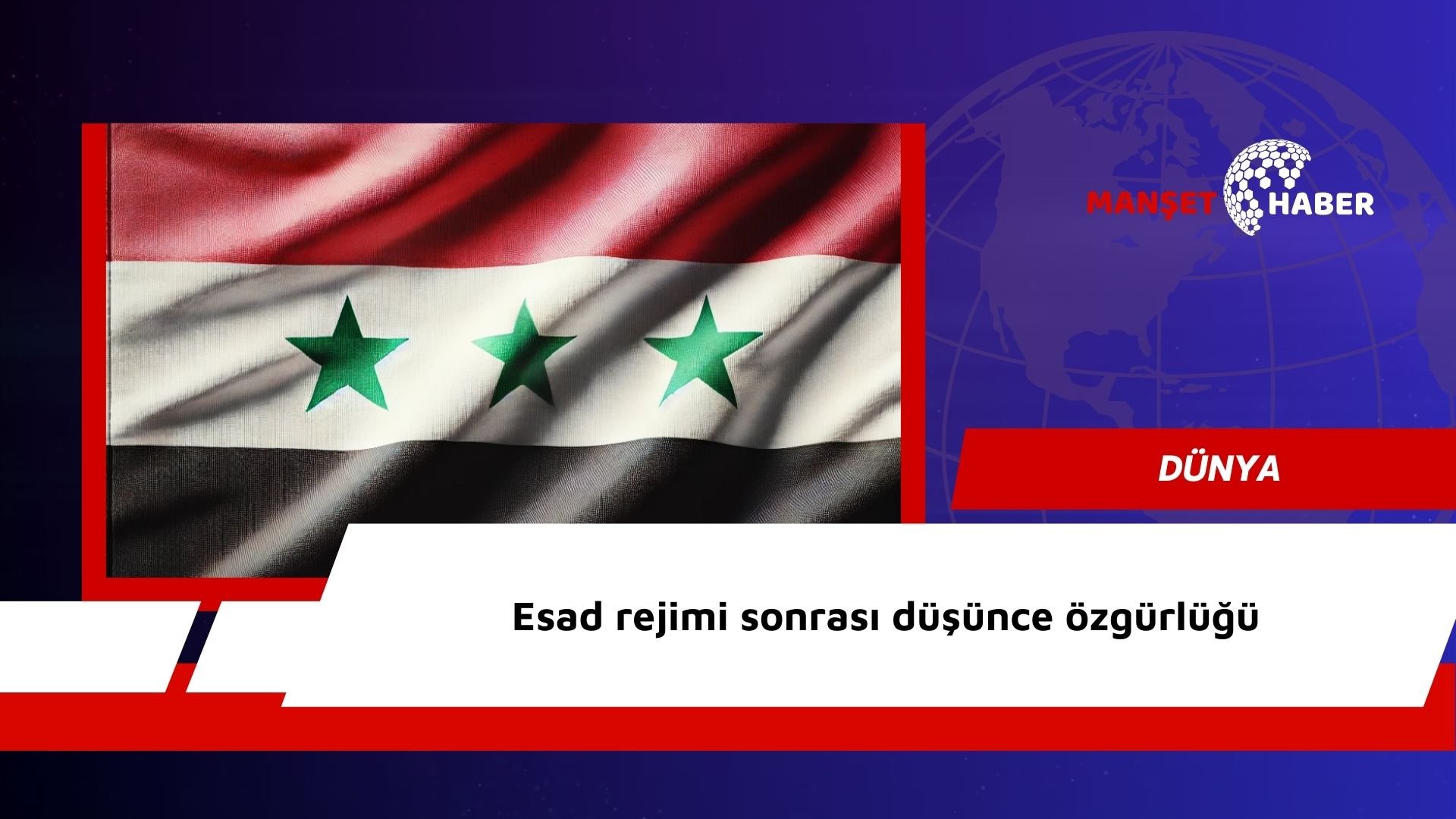 MANŞET HABER

DÜNYA

Esad rejimi sonrası düşünce özgürlüğü